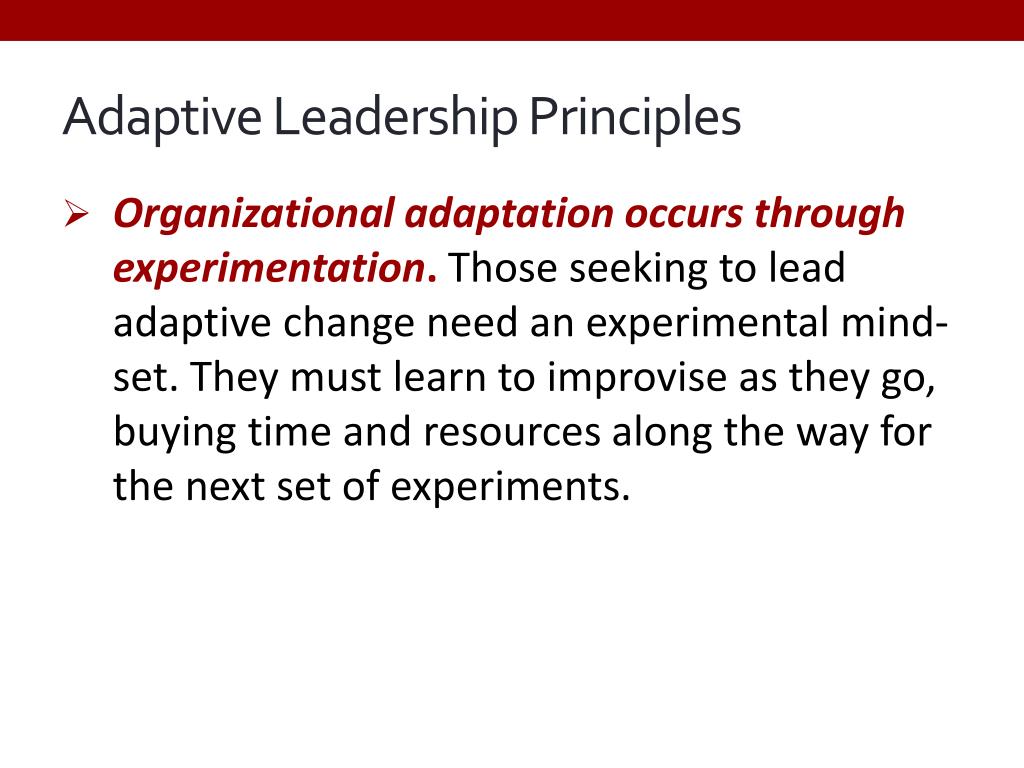 Adaptive Leadership Principles

➢ Organizational adaptation occurs through experimentation. Those seeking to lead adaptive change need an experimental mind-set. They must learn to improvise as they go, buying time and resources along the way for the next set of experiments.